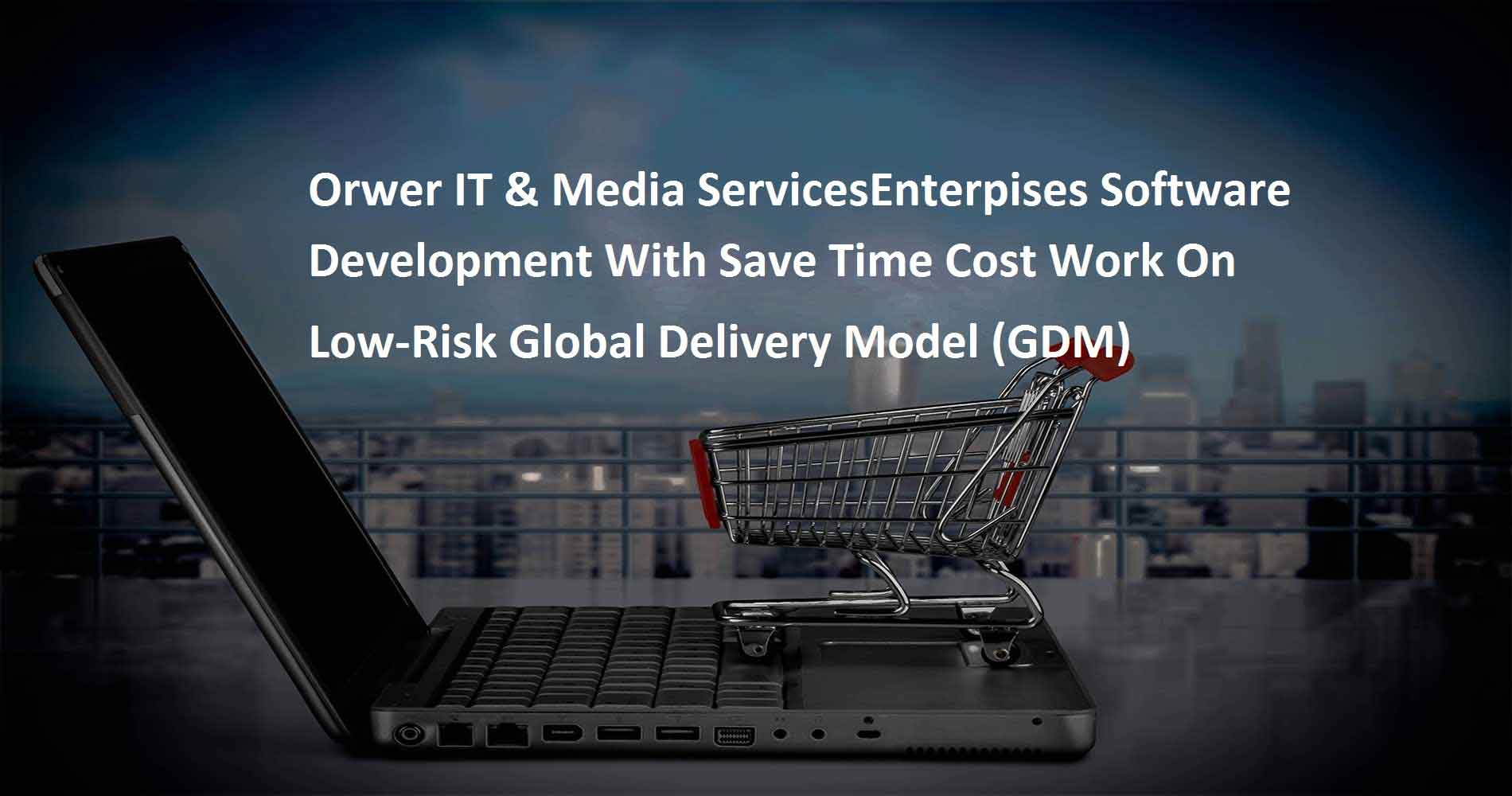 Orwer IT & Media ServicesEnterpises Software Development With Save Time Cost Work On Low-Risk Global Delivery Model (GDM)